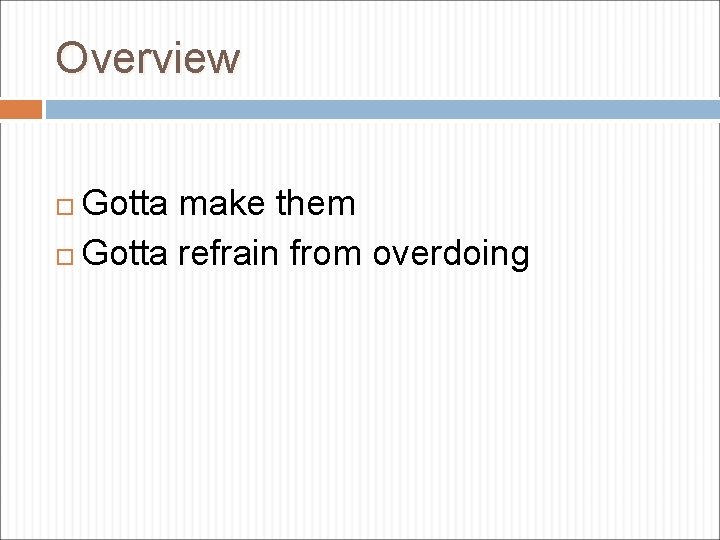 Overview

Gotta make them
Gotta refrain from overdoing